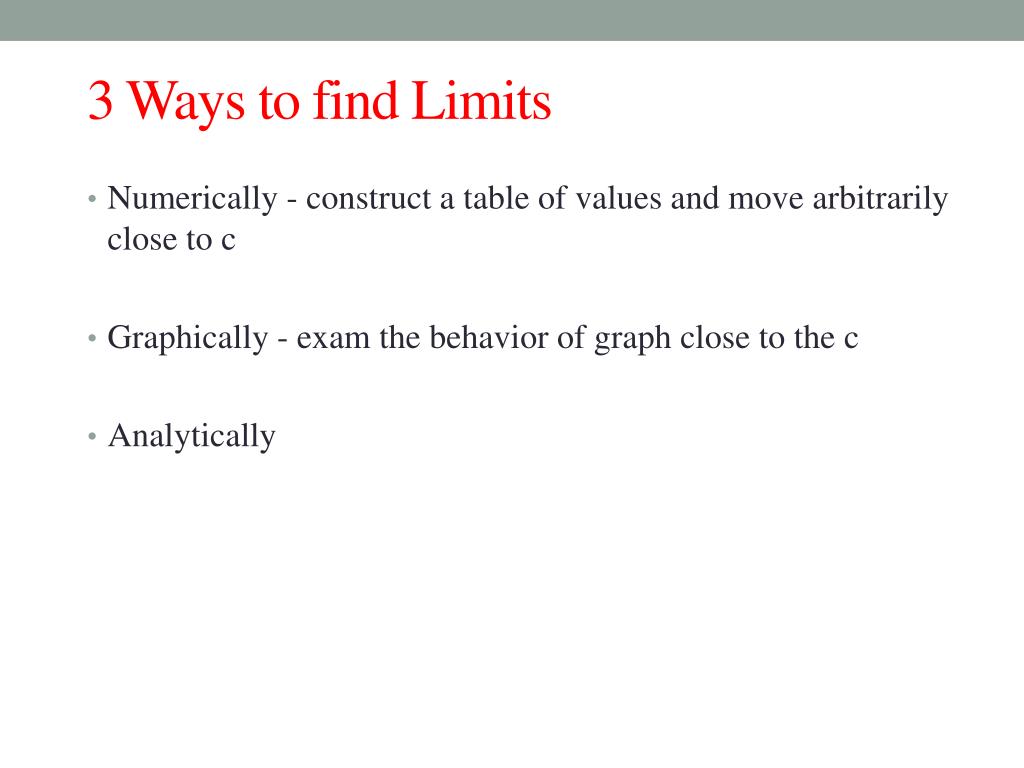 3 Ways to find Limits

• Numerically - construct a table of values and move arbitrarily close to c

• Graphically - exam the behavior of graph close to the c

• Analytically